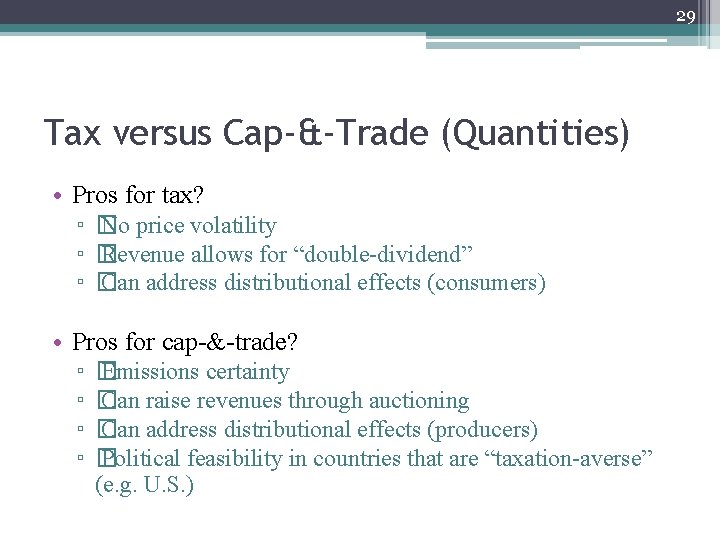 29

Tax versus Cap-&-Trade (Quantities)

• Pros for tax?
▫ No price volatility
▫ Revenue allows for “double-dividend”
▫ Can address distributional effects (consumers)

• Pros for cap-&-trade?
▫ Emissions certainty
▫ Can raise revenues through auctioning
▫ Can address distributional effects (producers)
▫ Political feasibility in countries that are “taxation-averse” (e.g. U.S.)